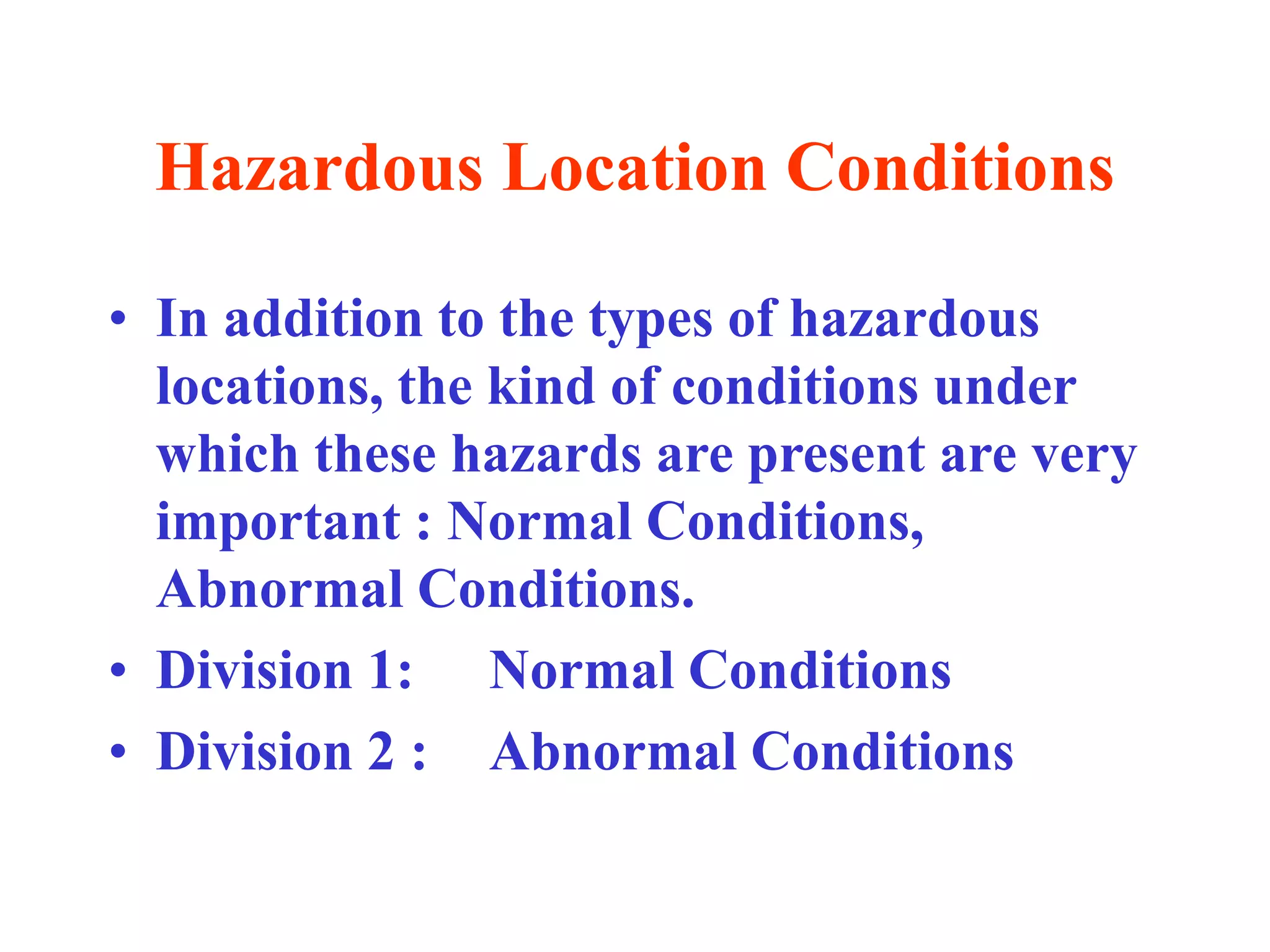 Hazardous Location Conditions

• In addition to the types of hazardous locations, the kind of conditions under which these hazards are present are very important : Normal Conditions, Abnormal Conditions.
• Division 1: Normal Conditions
• Division 2 : Abnormal Conditions